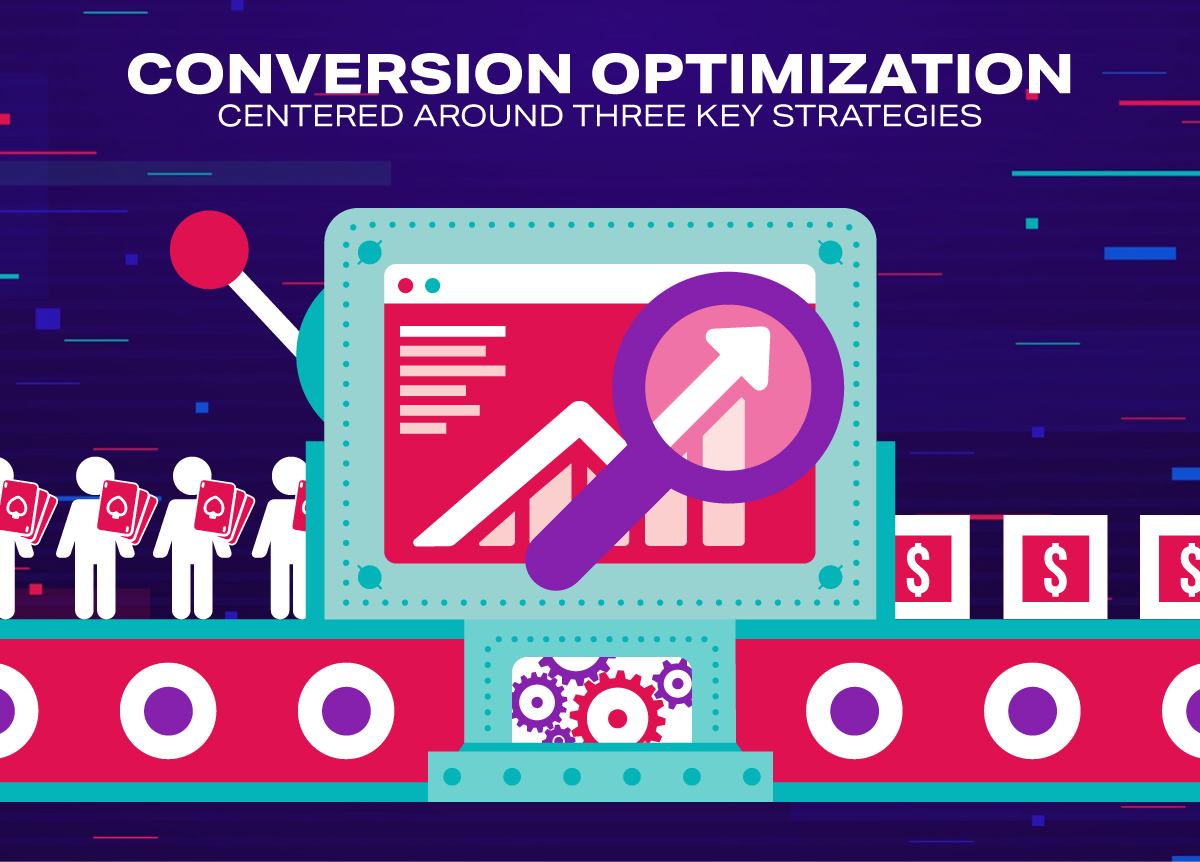 CONVERSION OPTIMIZATION
CENTERED AROUND THREE KEY STRATEGIES

$ $ $